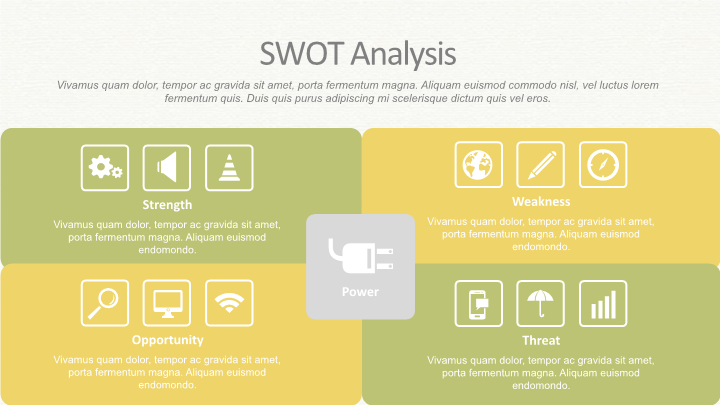 SWOT Analysis

Vivamus quam dolor, tempor ac gravida sit amet, porta fermentum magna. Aliquam euismod commodo nisl, vel luctus lorem fermentum quis. Duis quis purus adipiscing mi scelerisque dictum quis vel eros.

Strength

Vivamus quam dolor, tempor ac gravida sit amet, porta fermentum magna. Aliquam euismod endomondo.

Weakness

Vivamus quam dolor, tempor ac gravida sit amet, porta fermentum magna. Aliquam euismod endomondo.

Power

Opportunity

Vivamus quam dolor, tempor ac gravida sit amet, porta fermentum magna. Aliquam euismod endomondo.

Threat

Vivamus quam dolor, tempor ac gravida sit amet, porta fermentum magna. Aliquam euismod endomondo.